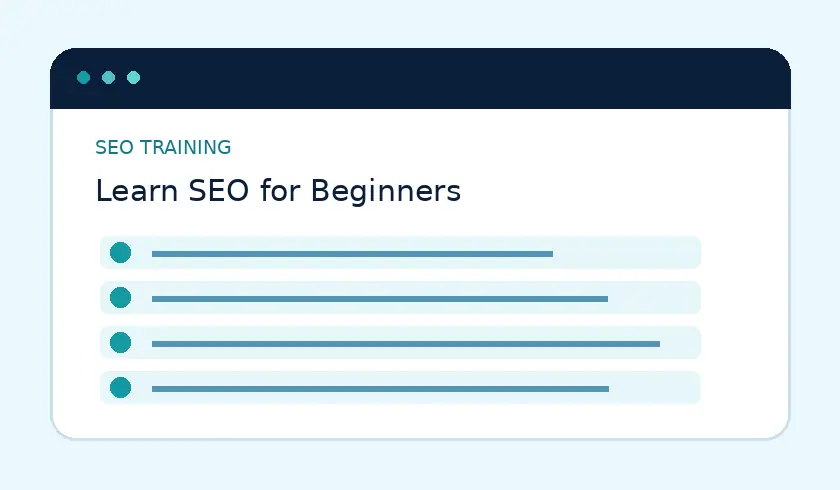 SEO TRAINING

Learn SEO for Beginners